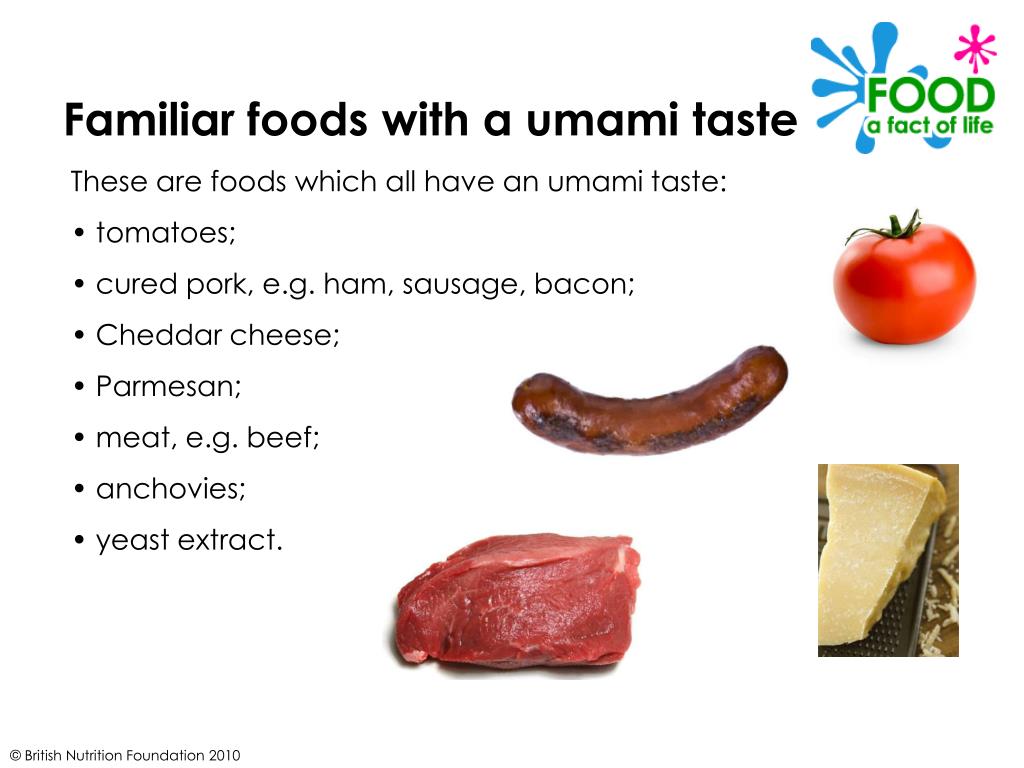 Familiar foods with a umami taste

FOOD
a fact of life

These are foods which all have an umami taste:

• tomatoes;

• cured pork, e.g. ham, sausage, bacon;

• Cheddar cheese;

• Parmesan;

• meat, e.g. beef;

• anchovies;

• yeast extract.

© British Nutrition Foundation 2010